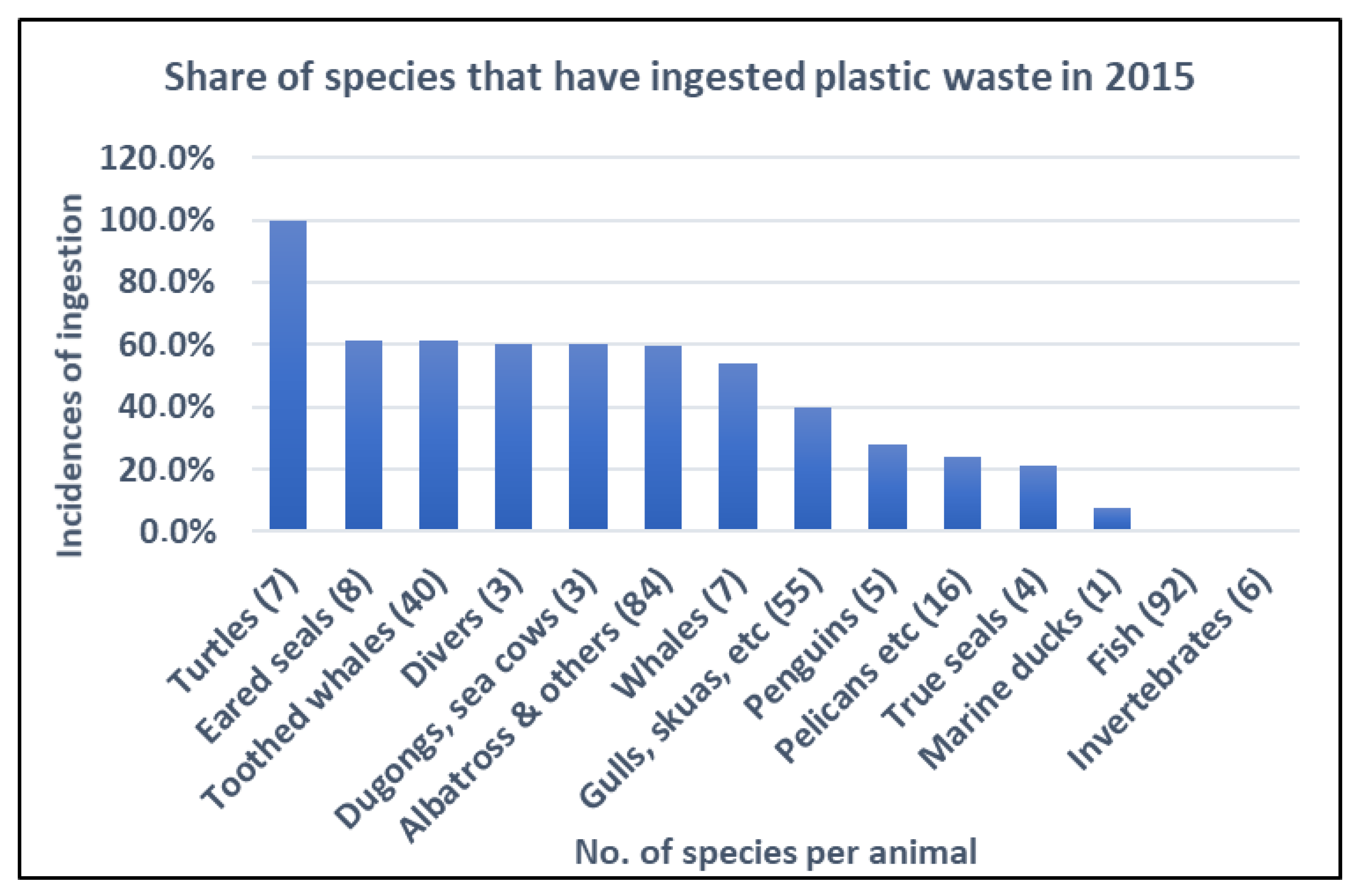 Share of species that have ingested plastic waste in 2015

Incidences of ingestion

120.0%
100.0%
80.0%
60.0%
40.0%
20.0%
0.0%

Turtles (7)
Eared seals (8)
Toothed whales (40)
Divers (3)
Dugongs, sea cows (3)
Albatross & others (84)
Whales (7)
Gulls, skuas, etc (55)
Penguins (5)
Pelicans etc (16)
True seals (4)
Marine ducks (1)
Fish (92)
Invertebrates (6)

No. of species per animal